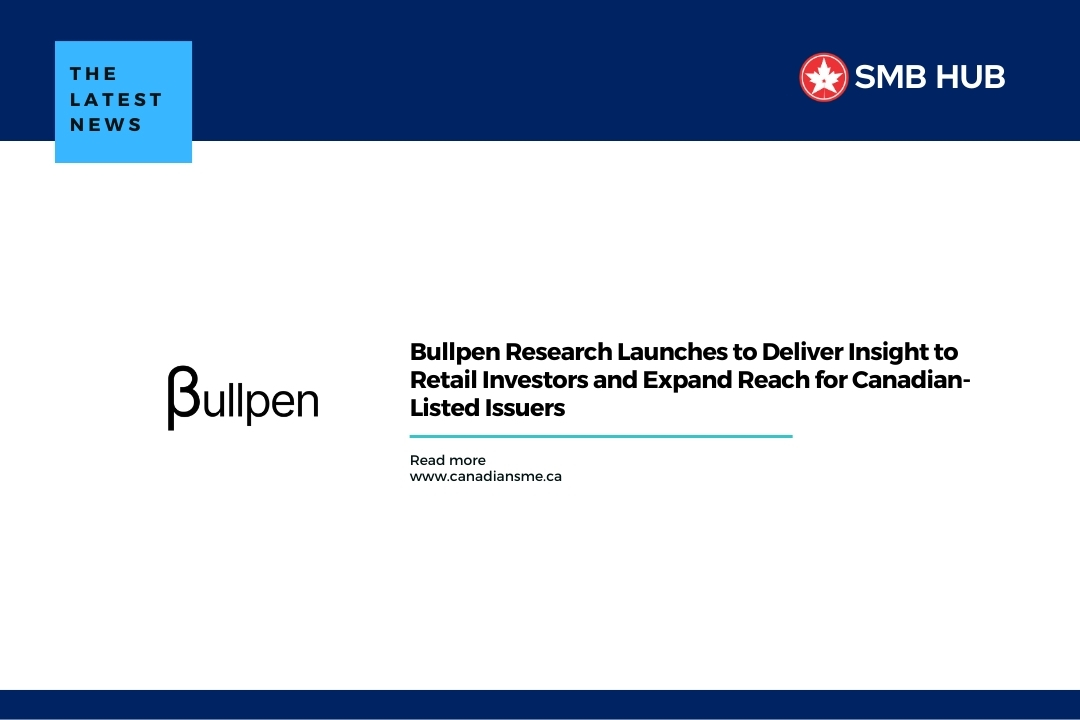 THE LATEST NEWS

SMB HUB

βullpen

Bullpen Research Launches to Deliver Insight to Retail Investors and Expand Reach for Canadian-Listed Issuers

Read more
www.canadiansme.ca